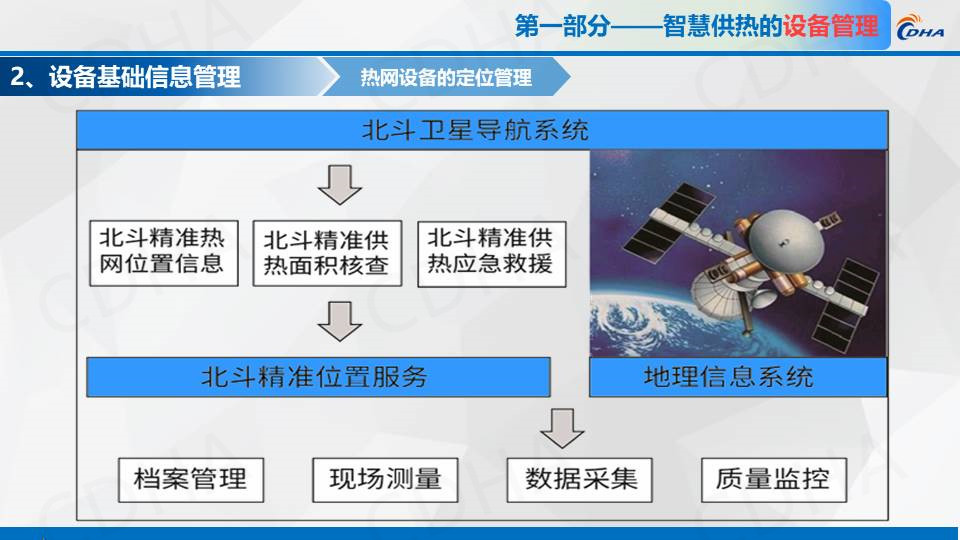 第一部分——智慧供热的设备管理

CDHA

2、设备基础信息管理

热网设备的定位管理

北斗卫星导航系统

北斗精准热网位置信息

北斗精准供热面积核查

北斗精准供热应急救援

北斗精准位置服务

地理信息系统

档案管理

现场测量

数据采集

质量监控